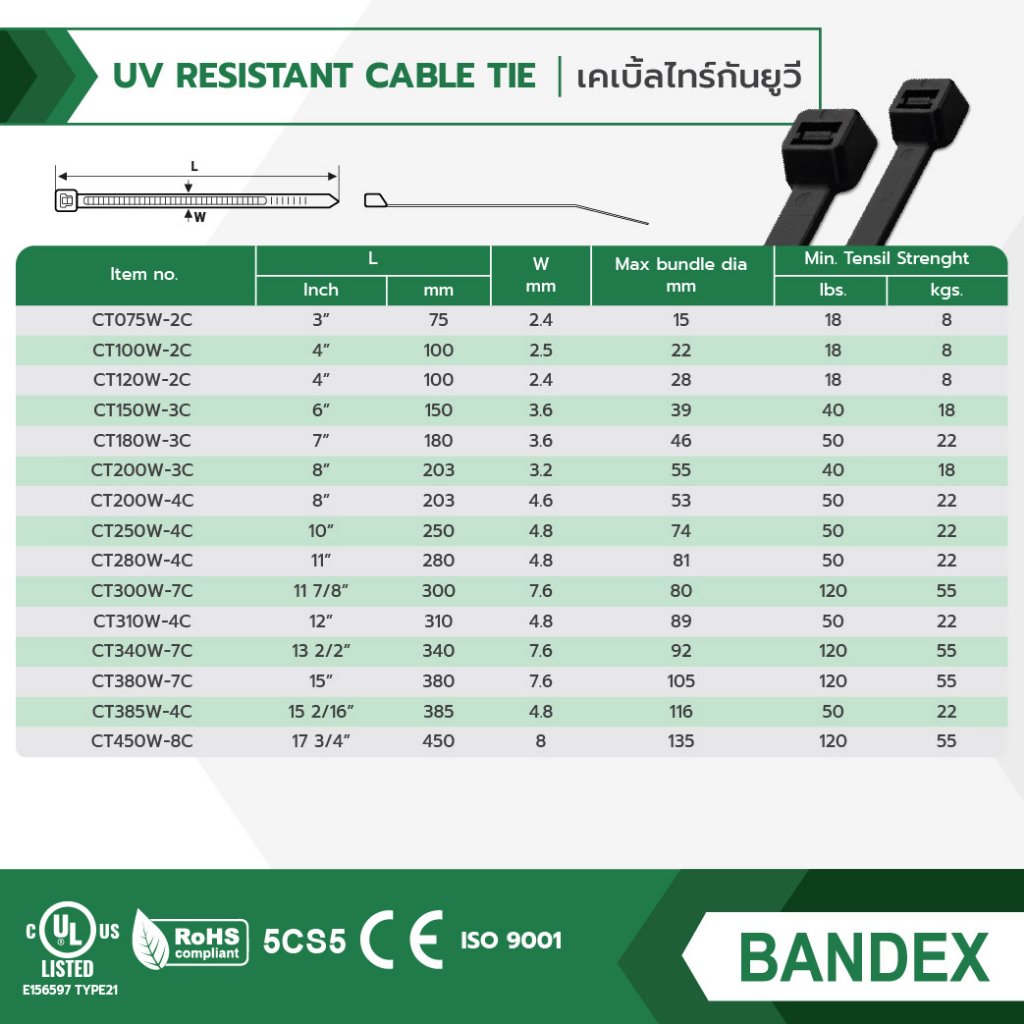 UV RESISTANT CABLE TIE | เคเบิ้ลไทร์กันยูวี

L
W

| Item no. | L Inch | L mm | W mm | Max bundle dia mm | Min. Tensil Strenght lbs. | Min. Tensil Strenght kgs. |
|---|---|---|---|---|---|---|
| CT075W-2C | 3" | 75 | 2.4 | 15 | 18 | 8 |
| CT100W-2C | 4" | 100 | 2.5 | 22 | 18 | 8 |
| CT120W-2C | 4" | 100 | 2.4 | 28 | 18 | 8 |
| CT150W-3C | 6" | 150 | 3.6 | 39 | 40 | 18 |
| CT180W-3C | 7" | 180 | 3.6 | 46 | 50 | 22 |
| CT200W-3C | 8" | 203 | 3.2 | 55 | 40 | 18 |
| CT200W-4C | 8" | 203 | 4.6 | 53 | 50 | 22 |
| CT250W-4C | 10" | 250 | 4.8 | 74 | 50 | 22 |
| CT280W-4C | 11" | 280 | 4.8 | 81 | 50 | 22 |
| CT300W-7C | 11 7/8" | 300 | 7.6 | 80 | 120 | 55 |
| CT310W-4C | 12" | 310 | 4.8 | 89 | 50 | 22 |
| CT340W-7C | 13 2/2" | 340 | 7.6 | 92 | 120 | 55 |
| CT380W-7C | 15" | 380 | 7.6 | 105 | 120 | 55 |
| CT385W-4C | 15 2/16" | 385 | 4.8 | 116 | 50 | 22 |
| CT450W-8C | 17 3/4" | 450 | 8 | 135 | 120 | 55 |

C UL US LISTED E156597 TYPE21
RoHS compliant
5CS5
CE
ISO 9001
BANDEX